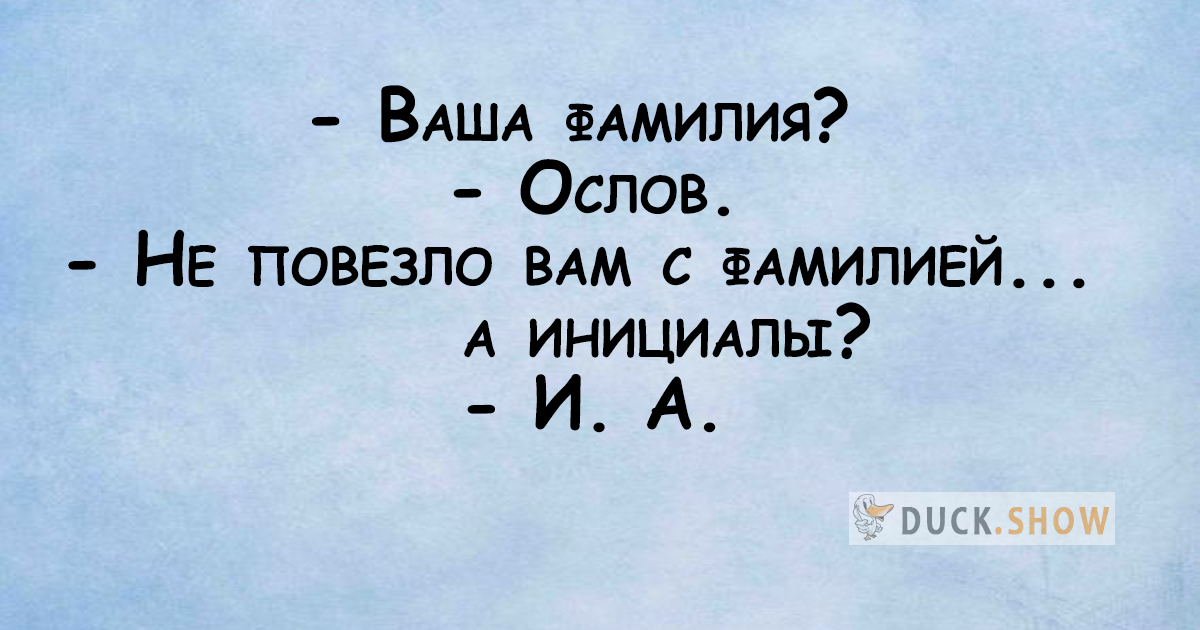 - Ваша фамилия?
- Ослов.
- Не повезло вам с фамилией...
а инициалы?
- И. А.

DUCK.SHOW